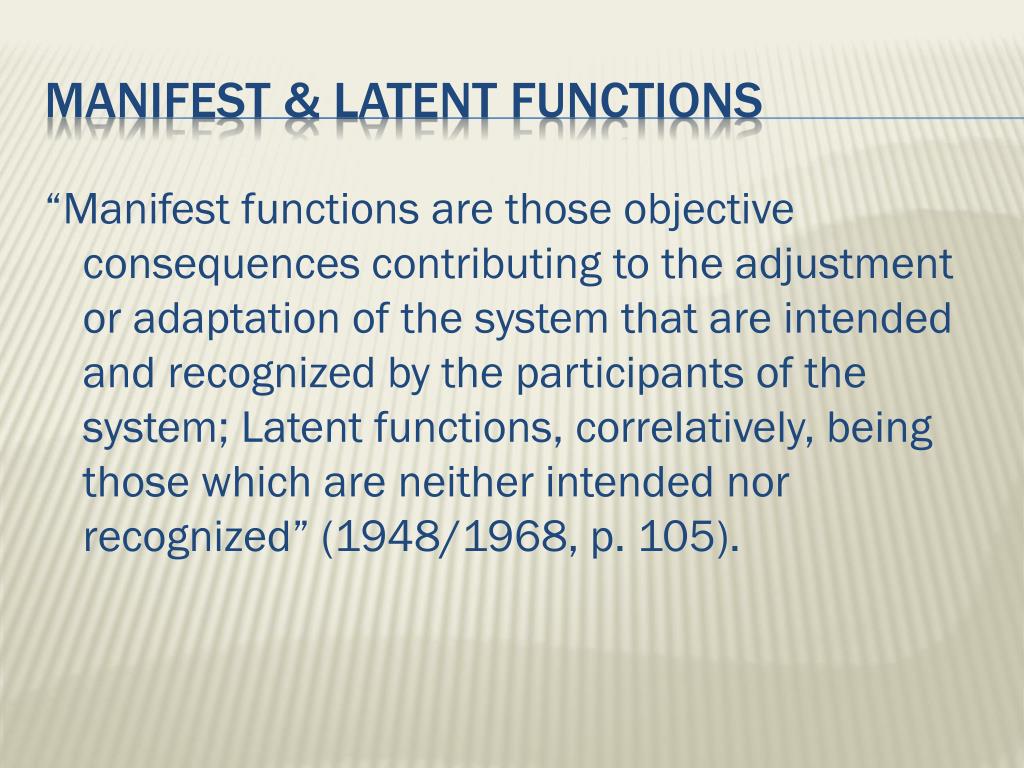 MANIFEST & LATENT FUNCTIONS

“Manifest functions are those objective consequences contributing to the adjustment or adaptation of the system that are intended and recognized by the participants of the system; Latent functions, correlatively, being those which are neither intended nor recognized” (1948/1968, p. 105).